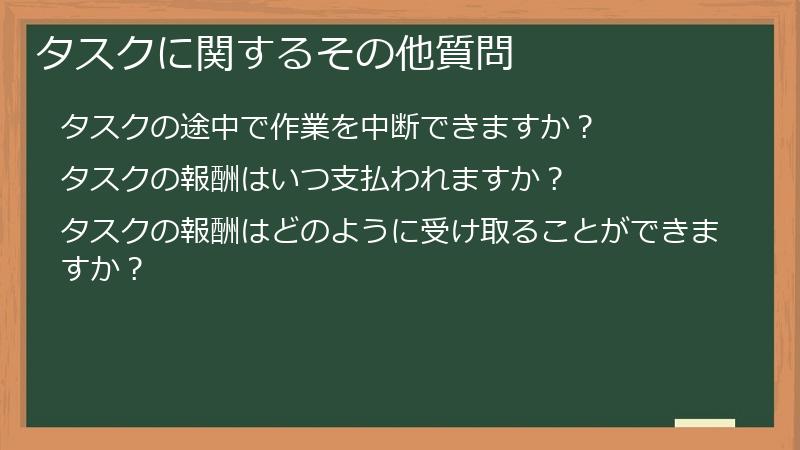 タスクに関するその他質問

タスクの途中で作業を中断できますか？

タスクの報酬はいつ支払われますか？

タスクの報酬はどのように受け取ることができますか？